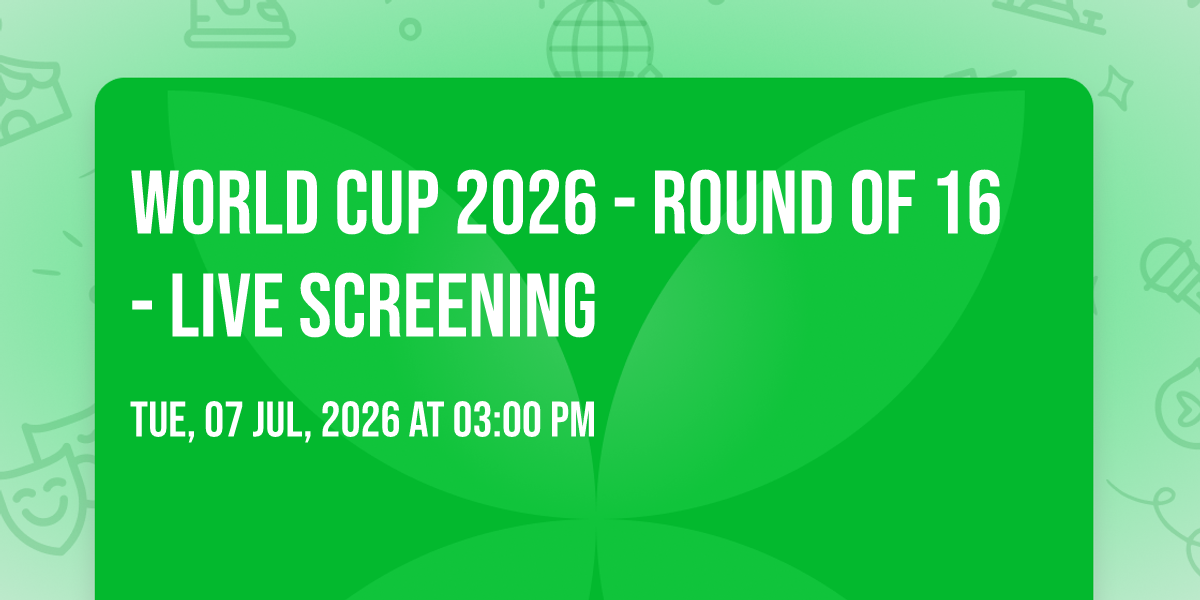 WORLD CUP 2026 - ROUND OF 16 - LIVE SCREENING

TUE, 07 JUL, 2026 AT 03:00 PM